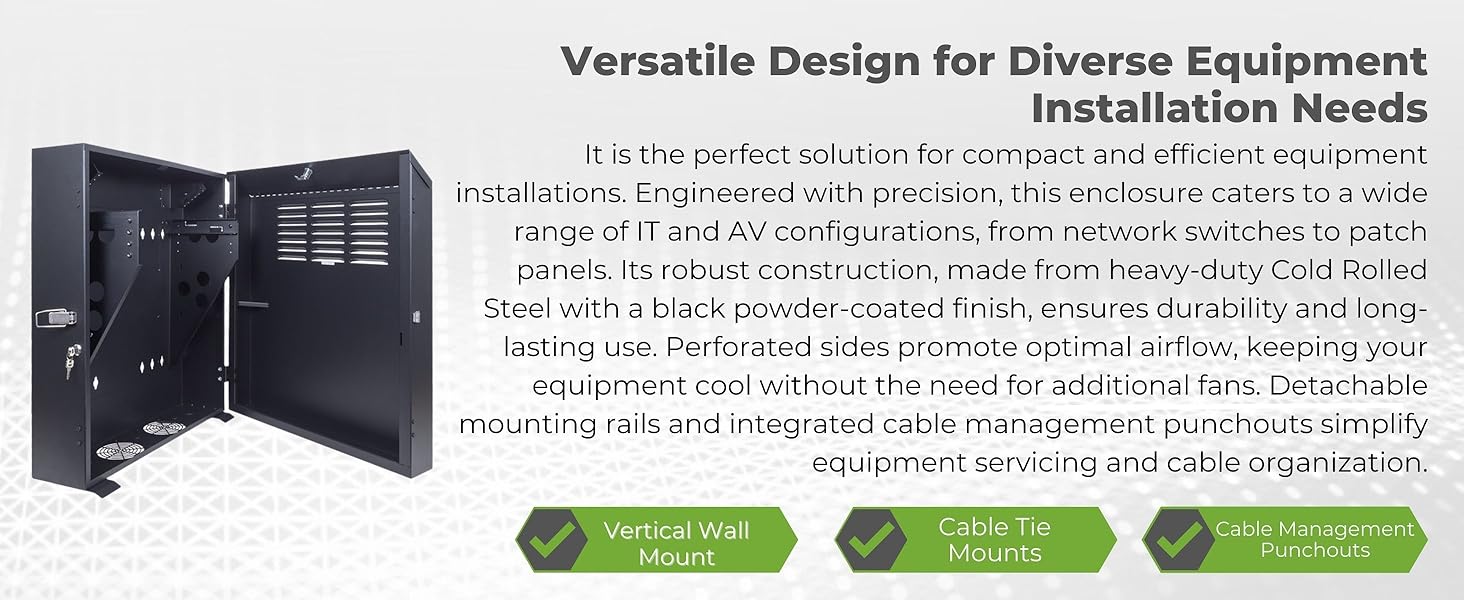 Versatile Design for Diverse Equipment Installation Needs

It is the perfect solution for compact and efficient equipment installations. Engineered with precision, this enclosure caters to a wide range of IT and AV configurations, from network switches to patch panels. Its robust construction, made from heavy-duty Cold Rolled Steel with a black powder-coated finish, ensures durability and long-lasting use. Perforated sides promote optimal airflow, keeping your equipment cool without the need for additional fans. Detachable mounting rails and integrated cable management punchouts simplify equipment servicing and cable organization.

Vertical Wall Mount

Cable Tie Mounts

Cable Management Punchouts